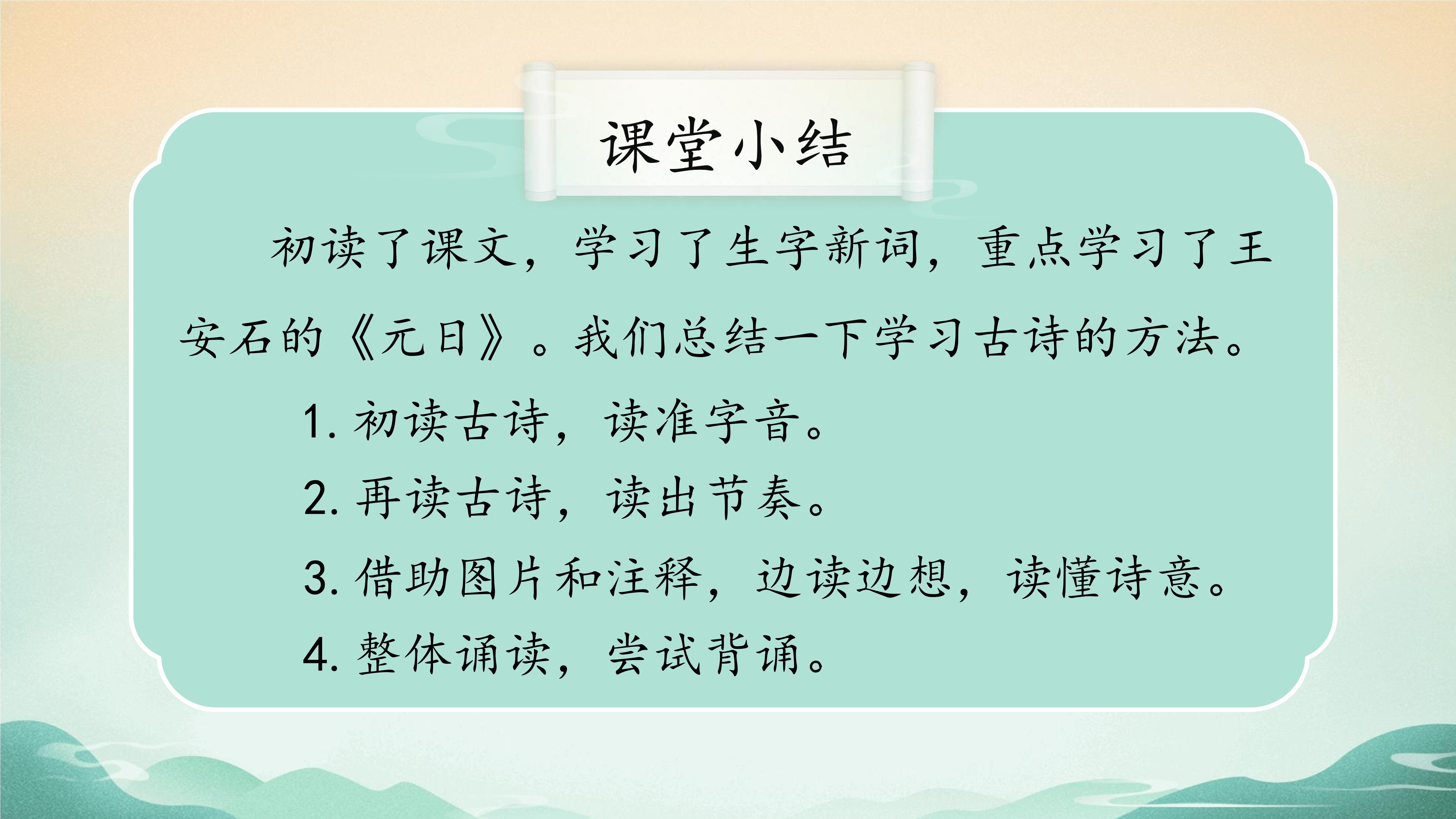 课堂小结

初读了课文，学习了生字新词，重点学习了王安石的《元日》。我们总结一下学习古诗的方法。

1. 初读古诗，读准字音。

2. 再读古诗，读出节奏。

3. 借助图片和注释，边读边想，读懂诗意。

4. 整体诵读，尝试背诵。